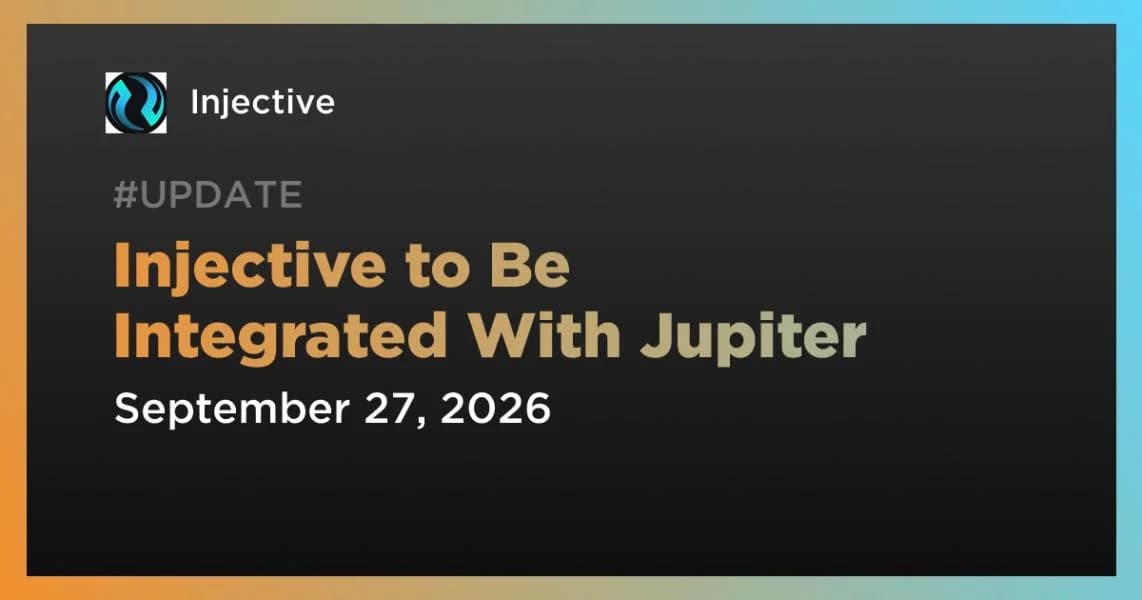 Injective

#UPDATE

Injective to Be Integrated With Jupiter

September 27, 2026